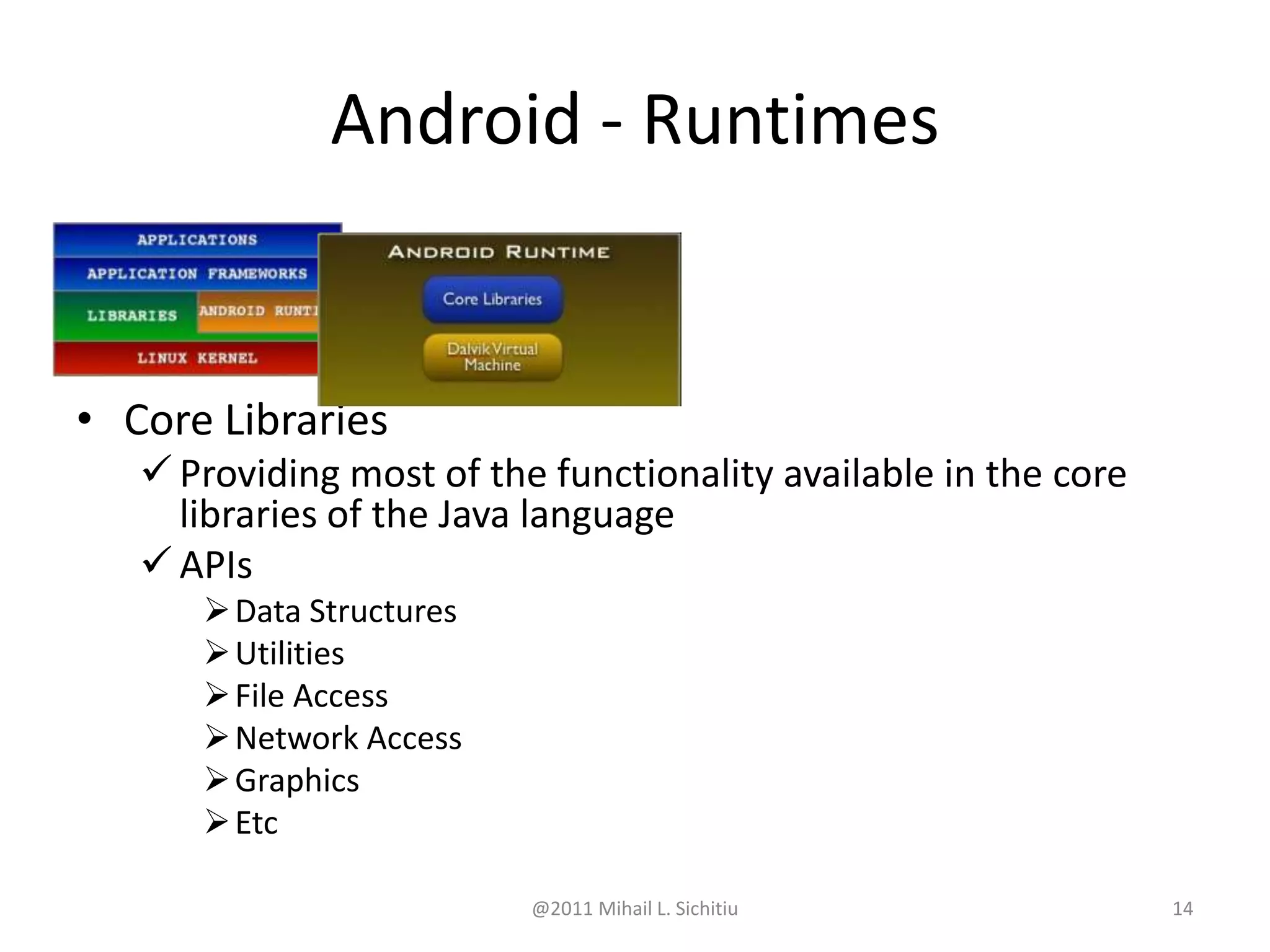 Android - Runtimes

APPLICATIONS
APPLICATION FRAMEWORKS
LIBRARIES
ANDROID RUNTI
LINUX KERNEL

ANDROID RUNTIME
Core Libraries
Dalvik Virtual Machine

• Core Libraries
✓ Providing most of the functionality available in the core libraries of the Java language
✓ APIs
➢ Data Structures
➢ Utilities
➢ File Access
➢ Network Access
➢ Graphics
➢ Etc

@2011 Mihail L. Sichitiu

14